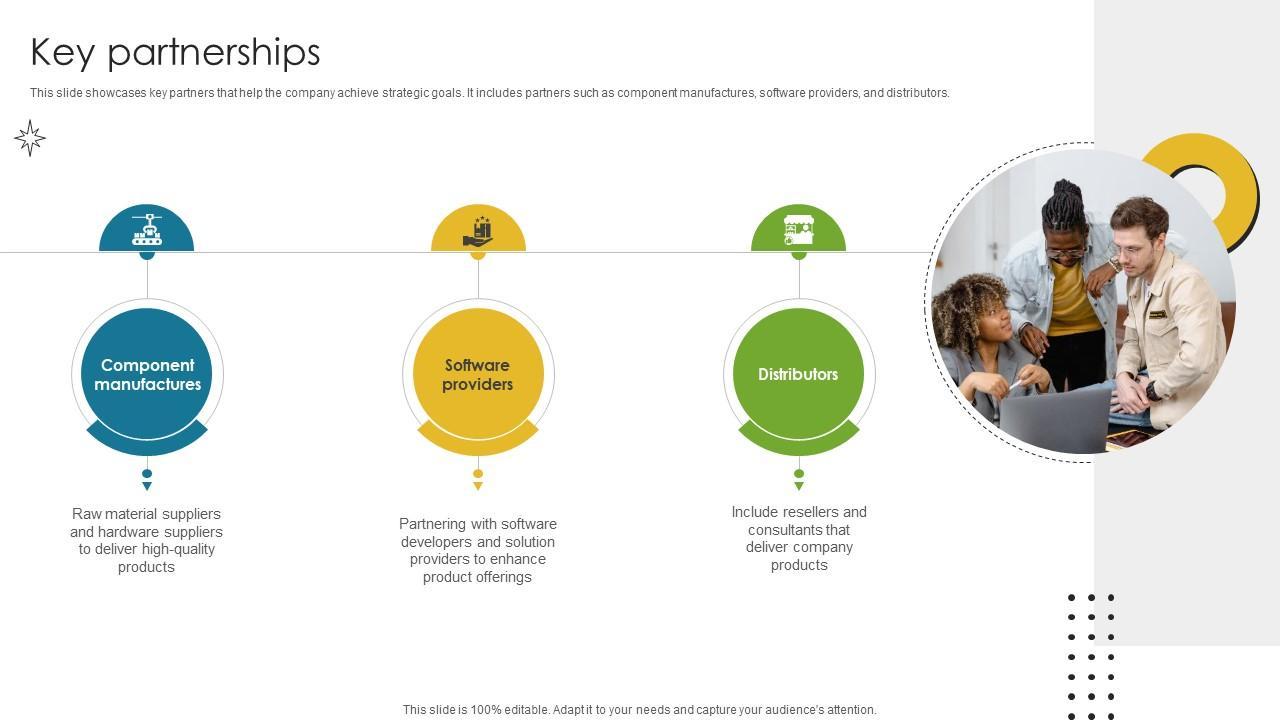 Key partnerships

This slide showcases key partners that help the company achieve strategic goals. It includes partners such as component manufactures, software providers, and distributors.

Component manufactures

Raw material suppliers and hardware suppliers to deliver high-quality products

Software providers

Partnering with software developers and solution providers to enhance product offerings

Distributors

Include resellers and consultants that deliver company products

This slide is 100% editable. Adapt it to your needs and capture your audience's attention.